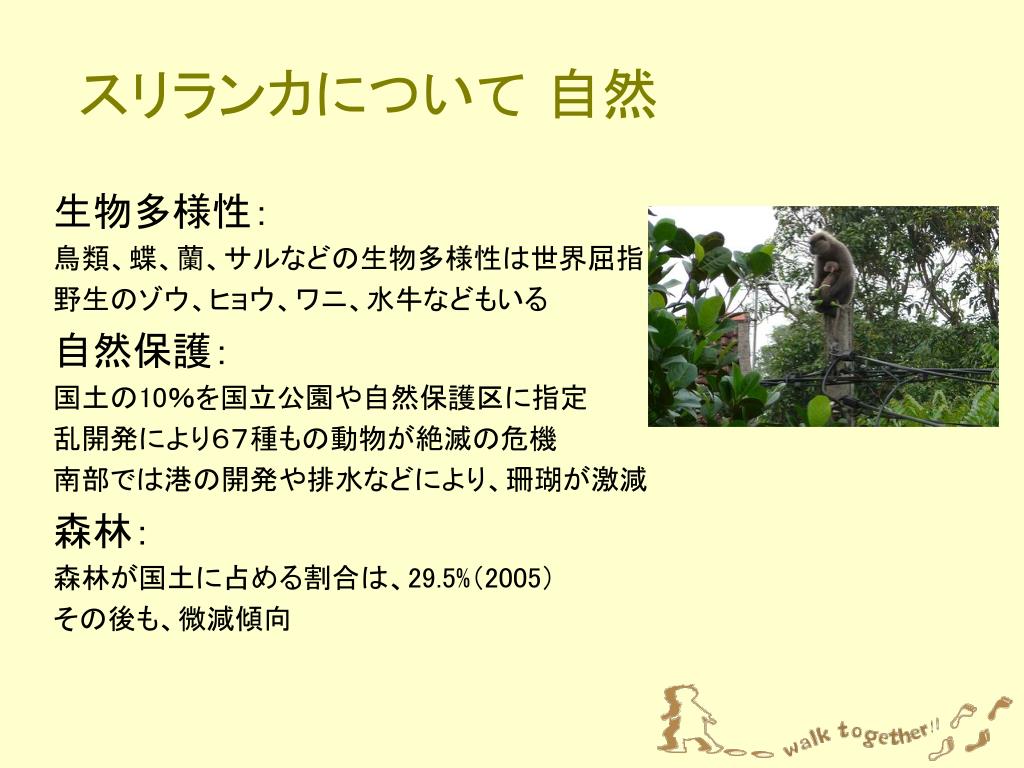 スリランカについて 自然

生物多様性：
鳥類、蝶、蘭、サルなどの生物多様性は世界屈指
野生のゾウ、ヒョウ、ワニ、水牛などもいる

自然保護：
国土の10%を国立公園や自然保護区に指定
乱開発により67種もの動物が絶滅の危機
南部では港の開発や排水などにより、珊瑚が激減

森林：
森林が国土に占める割合は、29.5%（2005）
その後も、微減傾向

walk together!!